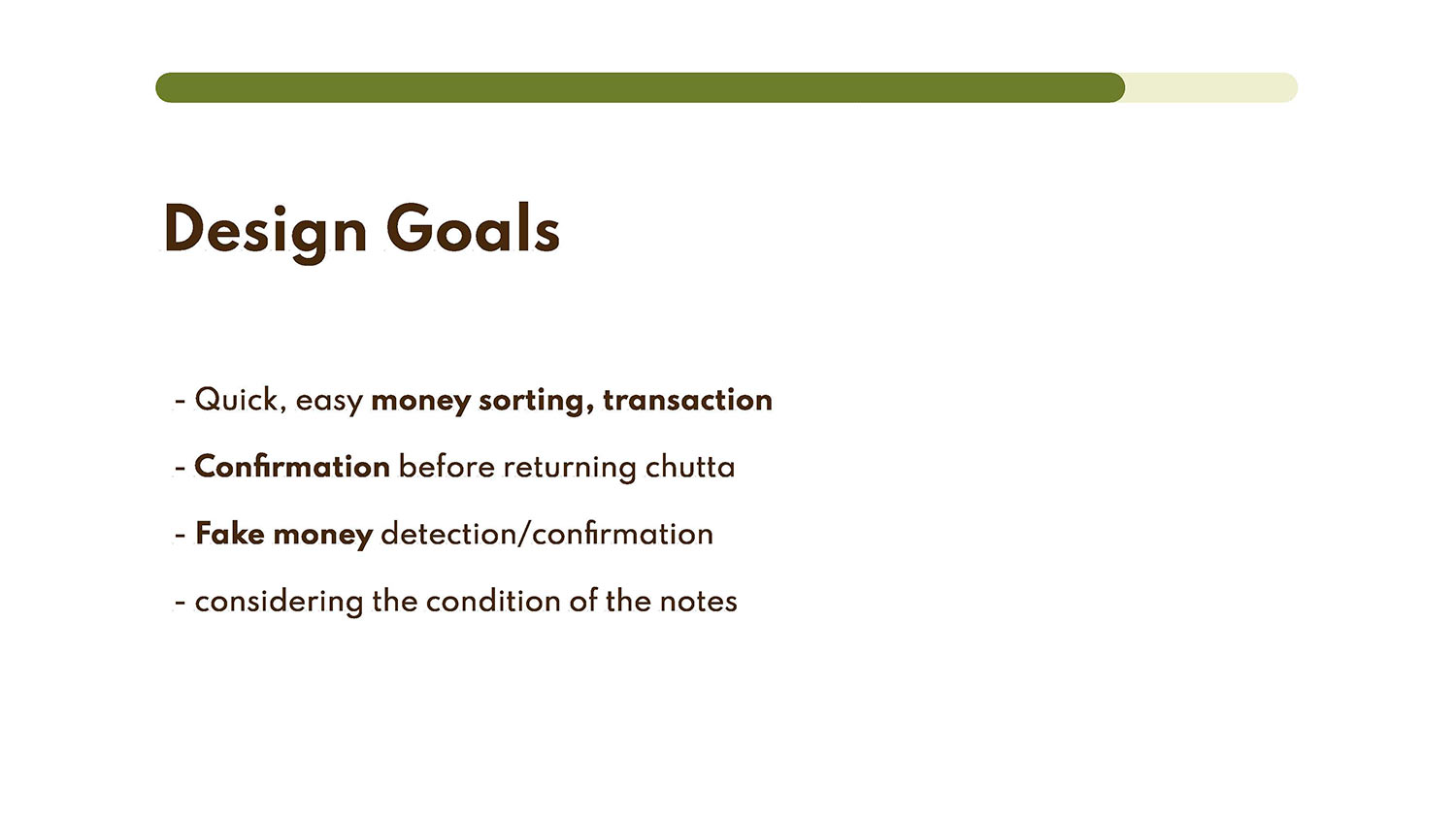 Design Goals

- Quick, easy money sorting, transaction

- Confirmation before returning chutta

- Fake money detection/confirmation

- considering the condition of the notes